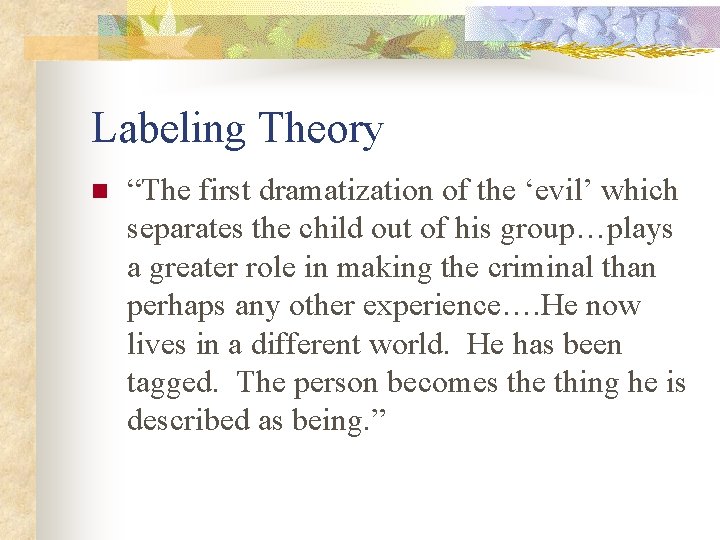 Labeling Theory

“The first dramatization of the ‘evil’ which separates the child out of his group…plays a greater role in making the criminal than perhaps any other experience….He now lives in a different world.  He has been tagged.  The person becomes the thing he is described as being.”